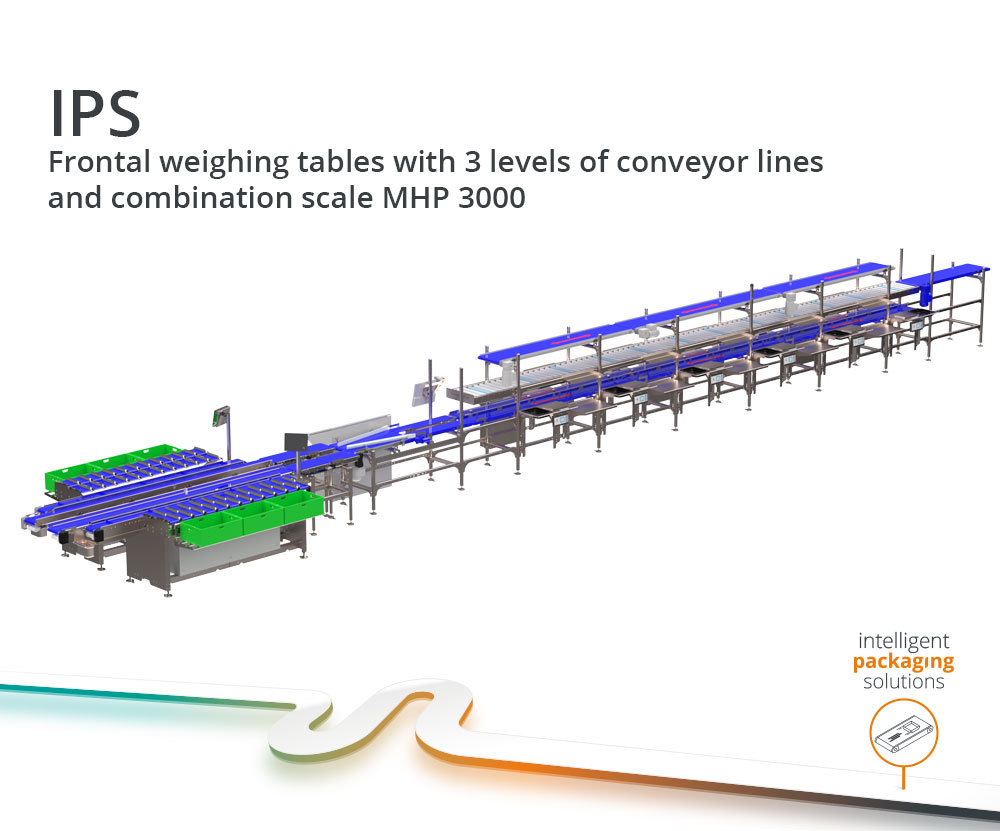 IPS
Frontal weighing tables with 3 levels of conveyor lines and combination scale MHP 3000

intelligent
packaging
solutions